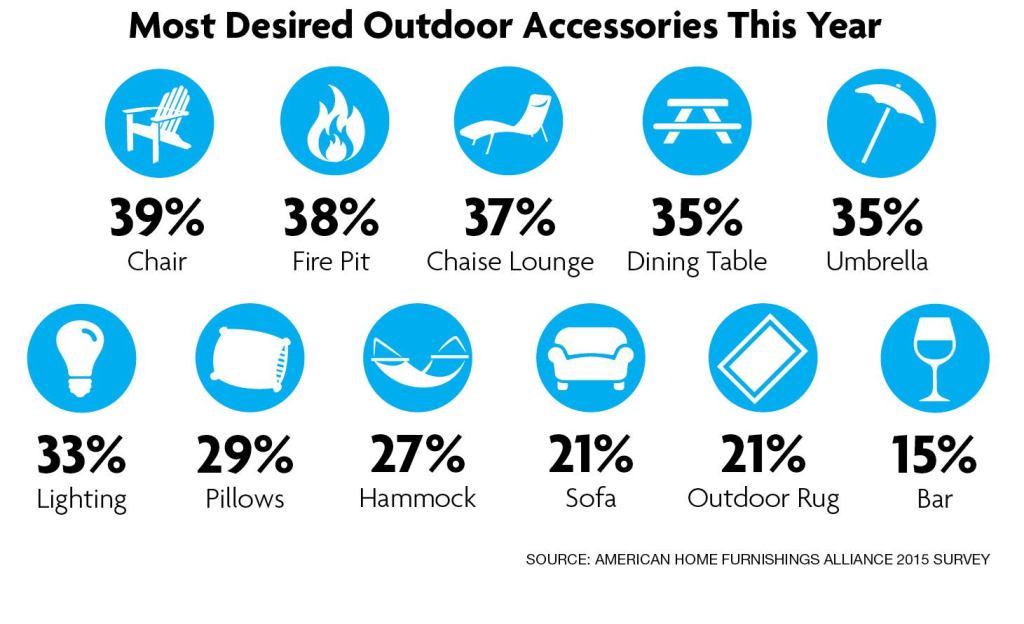 Most Desired Outdoor Accessories This Year

39%
Chair

38%
Fire Pit

37%
Chaise Lounge

35%
Dining Table

35%
Umbrella

33%
Lighting

29%
Pillows

27%
Hammock

21%
Sofa

21%
Outdoor Rug

15%
Bar

SOURCE: AMERICAN HOME FURNISHINGS ALLIANCE 2015 SURVEY